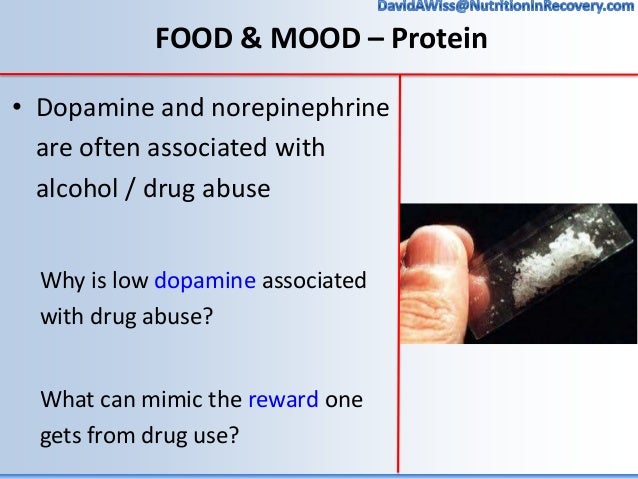 DavidAWiss@NutritionInRecovery.com

FOOD & MOOD – Protein

• Dopamine and norepinephrine are often associated with alcohol / drug abuse

Why is low dopamine associated with drug abuse?

What can mimic the reward one gets from drug use?